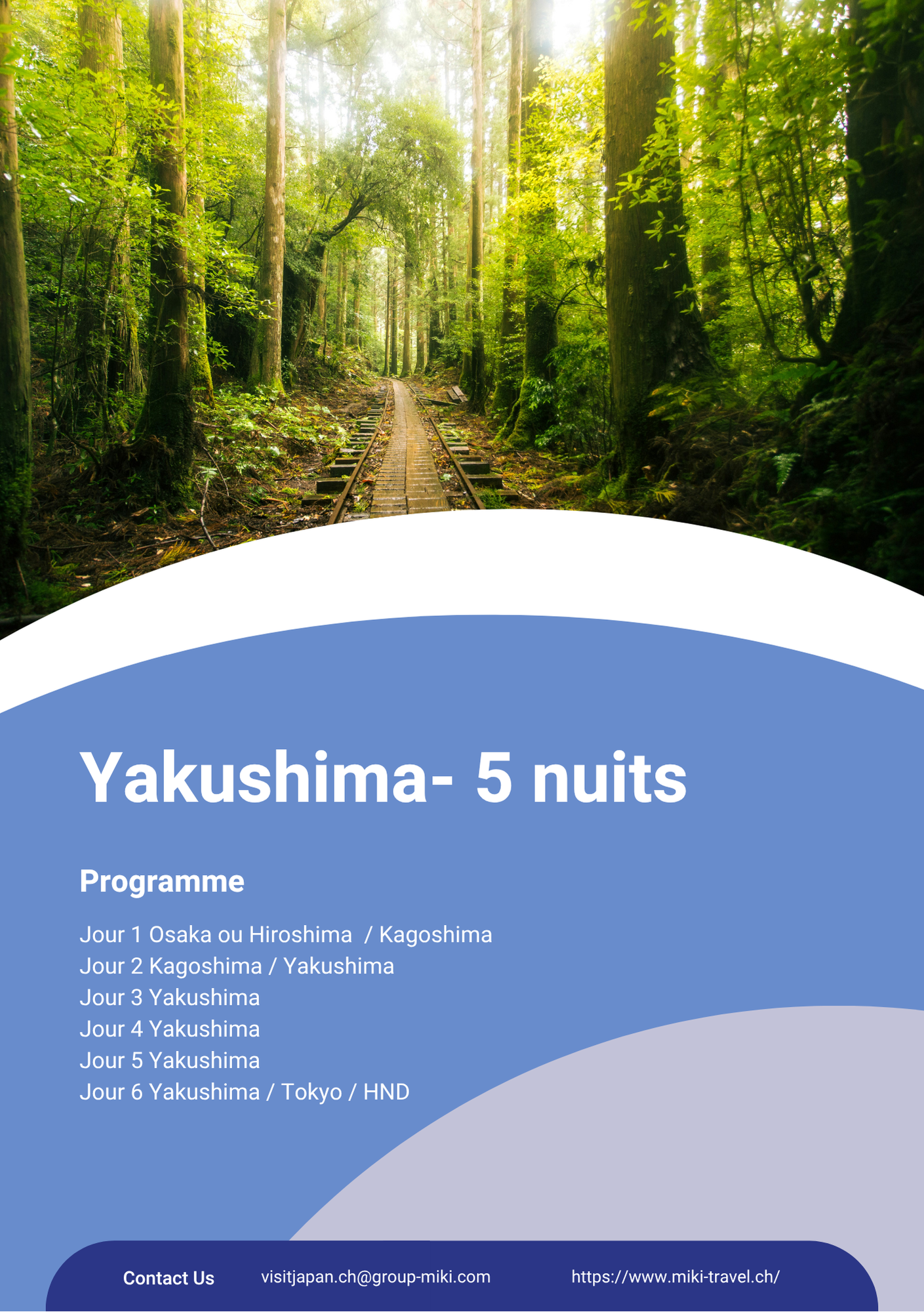 Yakushima- 5 nuits

Programme

Jour 1 Osaka ou Hiroshima / Kagoshima
Jour 2 Kagoshima / Yakushima
Jour 3 Yakushima
Jour 4 Yakushima
Jour 5 Yakushima
Jour 6 Yakushima / Tokyo / HND

Contact Us visitjapan.ch@group-miki.com https://www.miki-travel.ch/